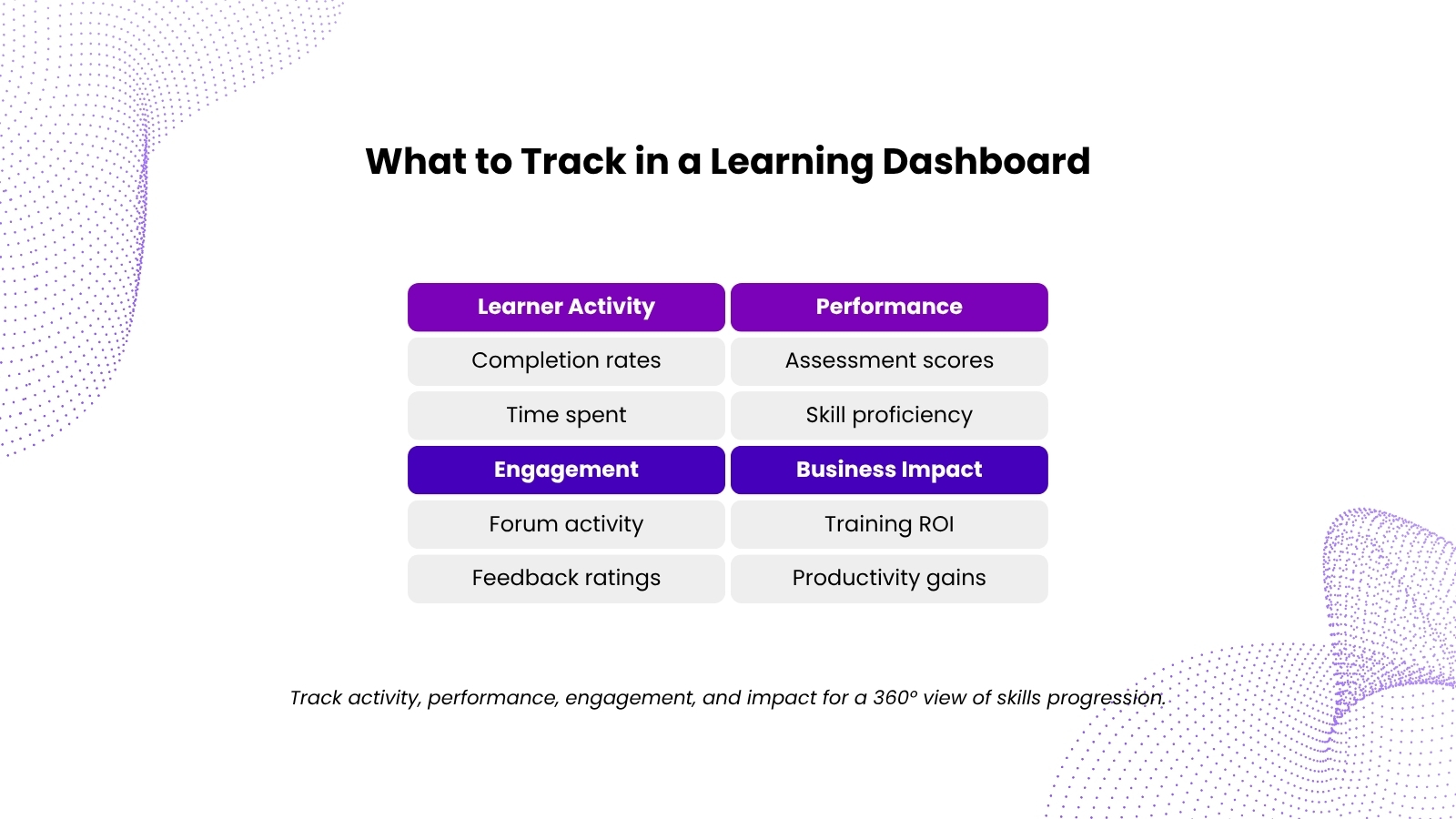 What to Track in a Learning Dashboard

| Learner Activity | Performance |
|---|---|
| Completion rates | Assessment scores |
| Time spent | Skill proficiency |
| **Engagement** | **Business Impact** |
| Forum activity | Training ROI |
| Feedback ratings | Productivity gains |

Track activity, performance, engagement, and impact for a 360° view of skills progression.